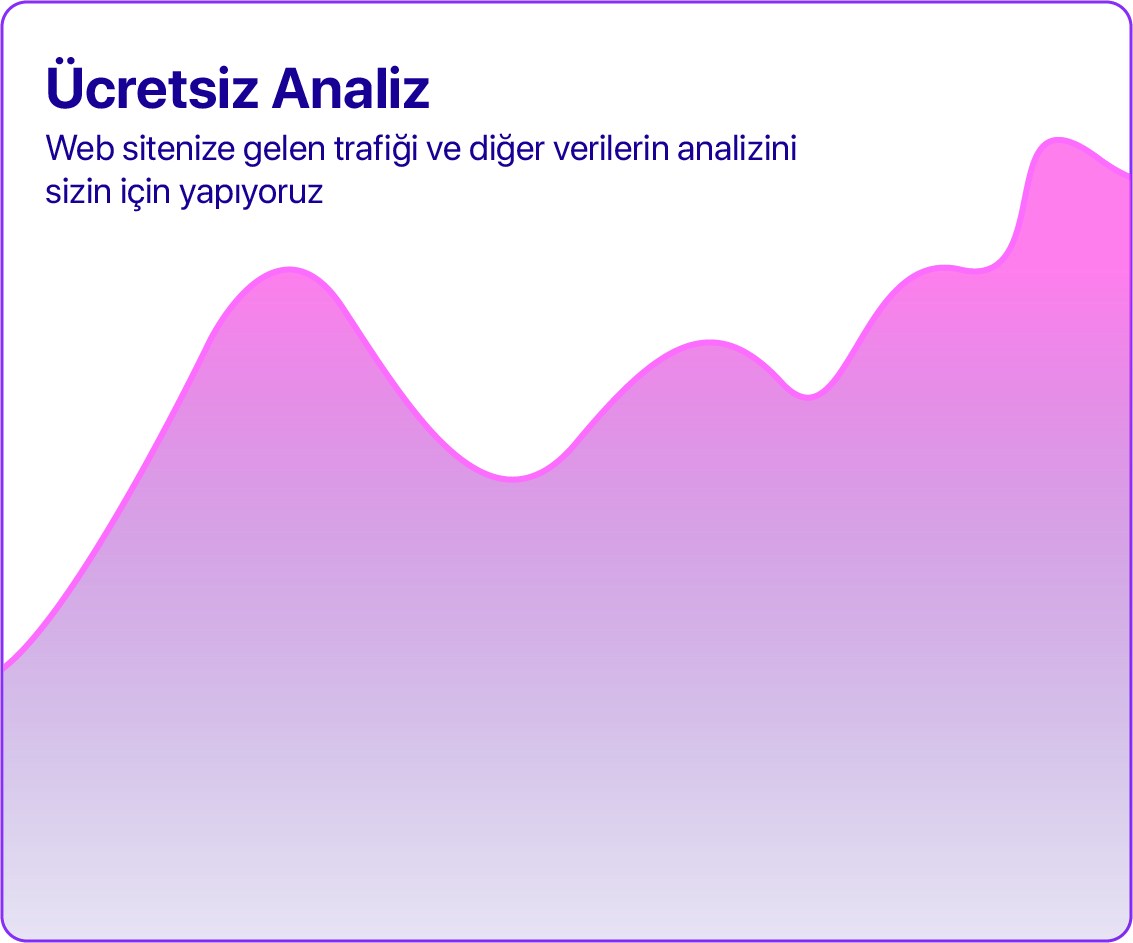 Ücretsiz Analiz

Web sitenize gelen trafiği ve diğer verilerin analizini sizin için yapıyoruz